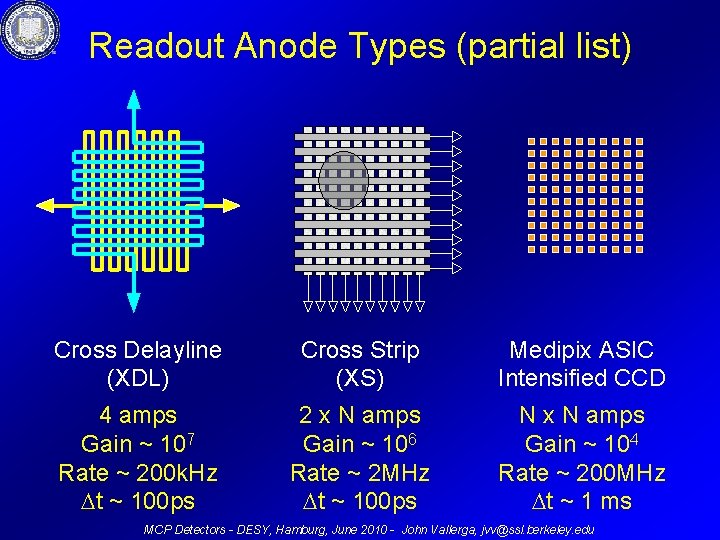 Readout Anode Types (partial list)

Cross Delayline
(XDL)

4 amps
Gain ~ $10^7$
Rate ~ 200kHz
$\Delta$t ~ 100ps

Cross Strip
(XS)

2 x N amps
Gain ~ $10^6$
Rate ~ 2MHz
$\Delta$t ~ 100ps

Medipix ASIC
Intensified CCD

N x N amps
Gain ~ $10^4$
Rate ~ 200MHz
$\Delta$t ~ 1 ms

MCP Detectors - DESY, Hamburg, June 2010 - John Vallerga, jvv@ssl.berkeley.edu